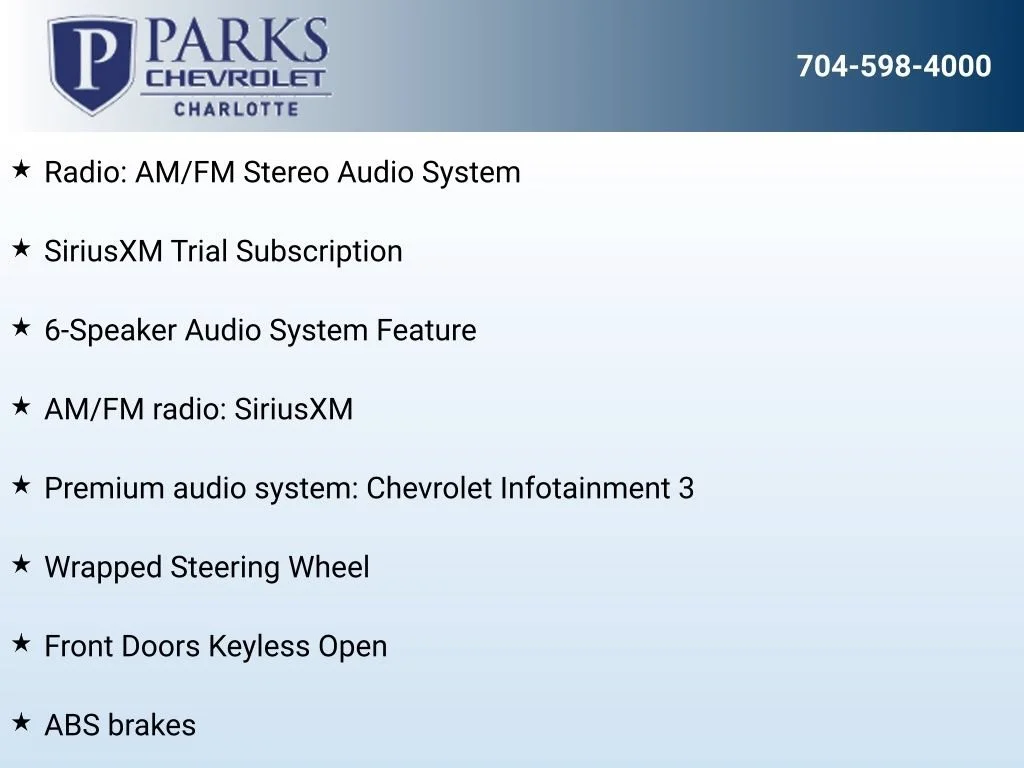 P PARKS CHEVROLET CHARLOTTE

704-598-4000

★ Radio: AM/FM Stereo Audio System

★ SiriusXM Trial Subscription

★ 6-Speaker Audio System Feature

★ AM/FM radio: SiriusXM

★ Premium audio system: Chevrolet Infotainment 3

★ Wrapped Steering Wheel

★ Front Doors Keyless Open

★ ABS brakes